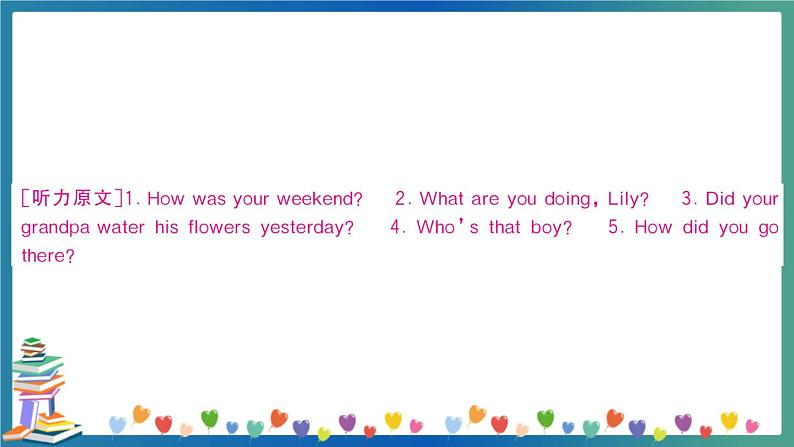 [听力原文]1. How was your weekend?　2. What are you doing, Lily?　3. Did your grandpa water his flowers yesterday?　4. Who's that boy?　5. How did you go there?